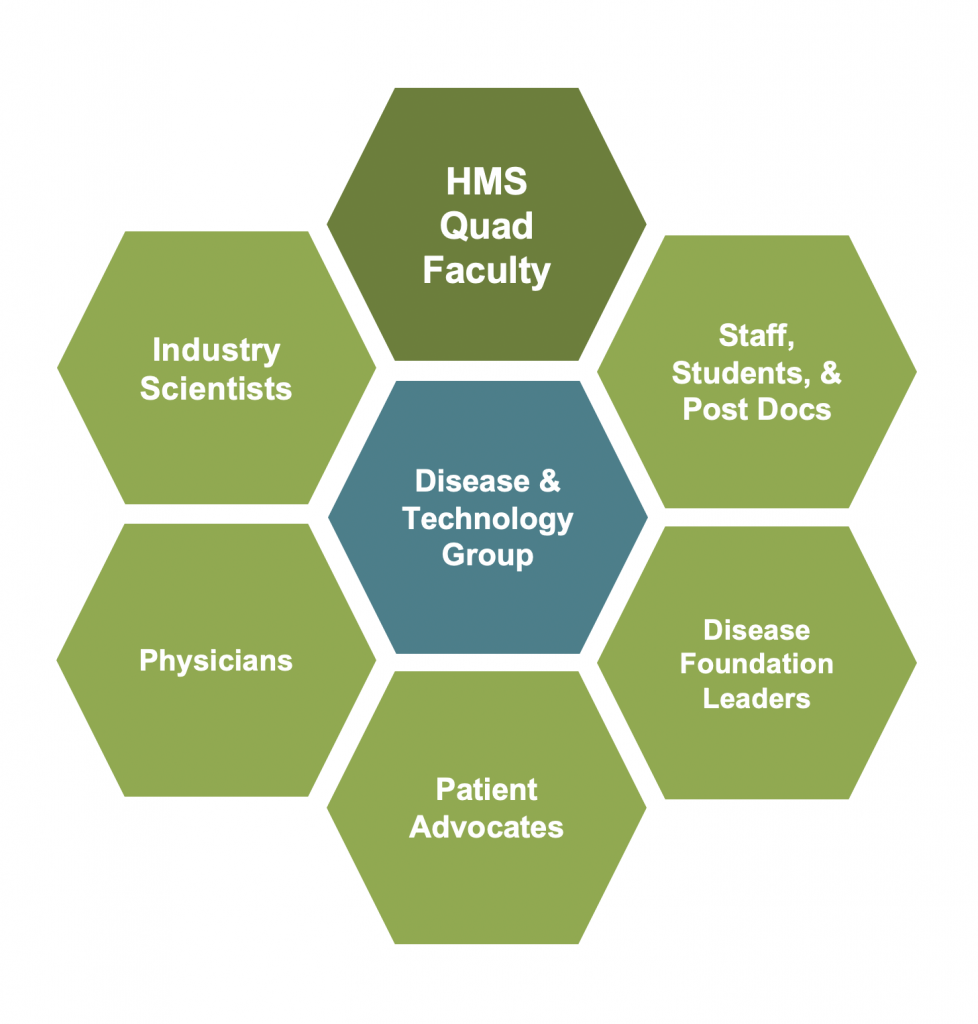 HMS Quad Faculty

Industry Scientists

Staff, Students, & Post Docs

Disease & Technology Group

Physicians

Disease Foundation Leaders

Patient Advocates